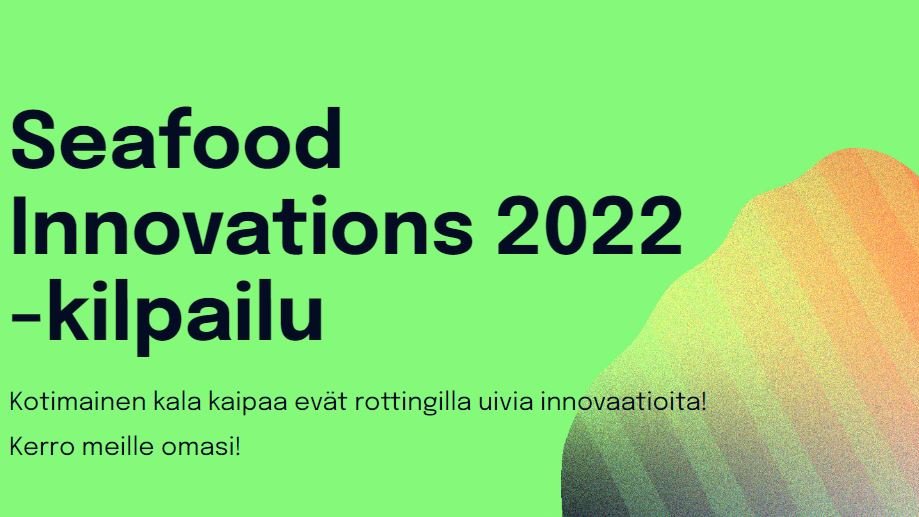 Seafood Innovations 2022 -kilpailu

Kotimainen kala kaipaa evät rottingilla uivia innovaatioita!

Kerro meille omasi!